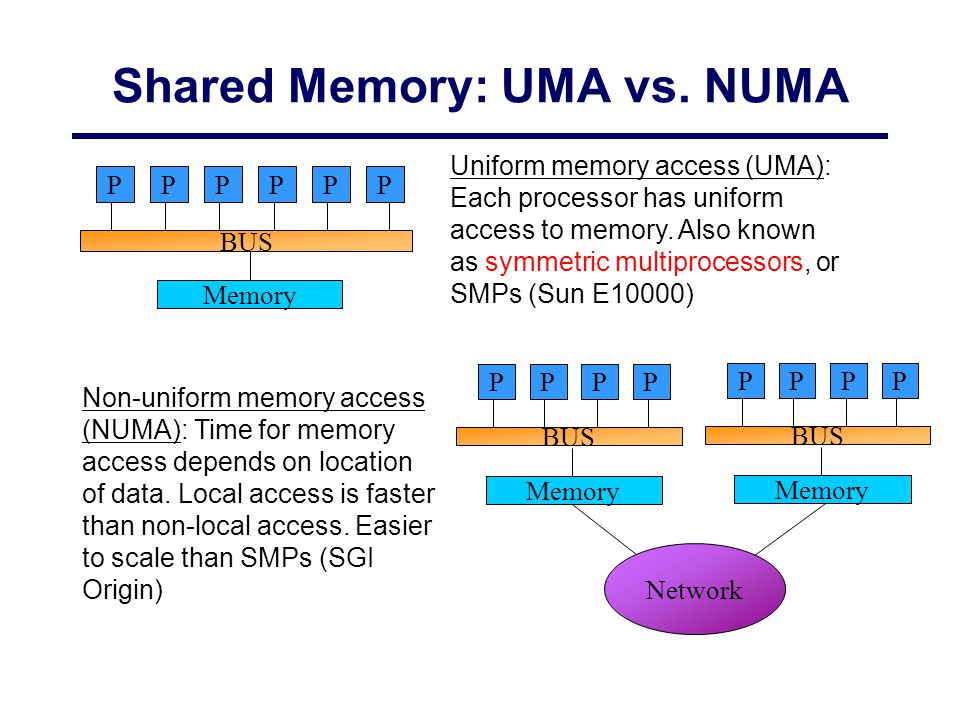 Shared Memory: UMA vs. NUMA

P P P P P P

BUS

Memory

Uniform memory access (UMA): Each processor has uniform access to memory. Also known as symmetric multiprocessors, or SMPs (Sun E10000)

Non-uniform memory access (NUMA): Time for memory access depends on location of data. Local access is faster than non-local access. Easier to scale than SMPs (SGI Origin)

P P P P

BUS

Memory

P P P P

BUS

Memory

Network